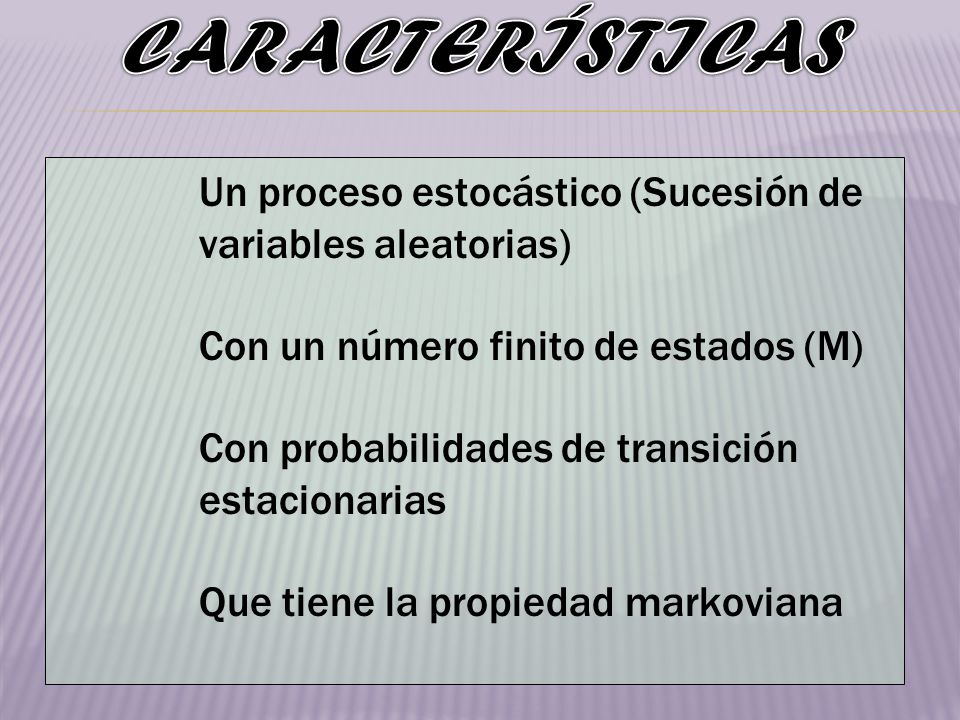 CARACTERÍSTICAS

Un proceso estocástico (Sucesión de variables aleatorias)

Con un número finito de estados (M)

Con probabilidades de transición estacionarias

Que tiene la propiedad markoviana